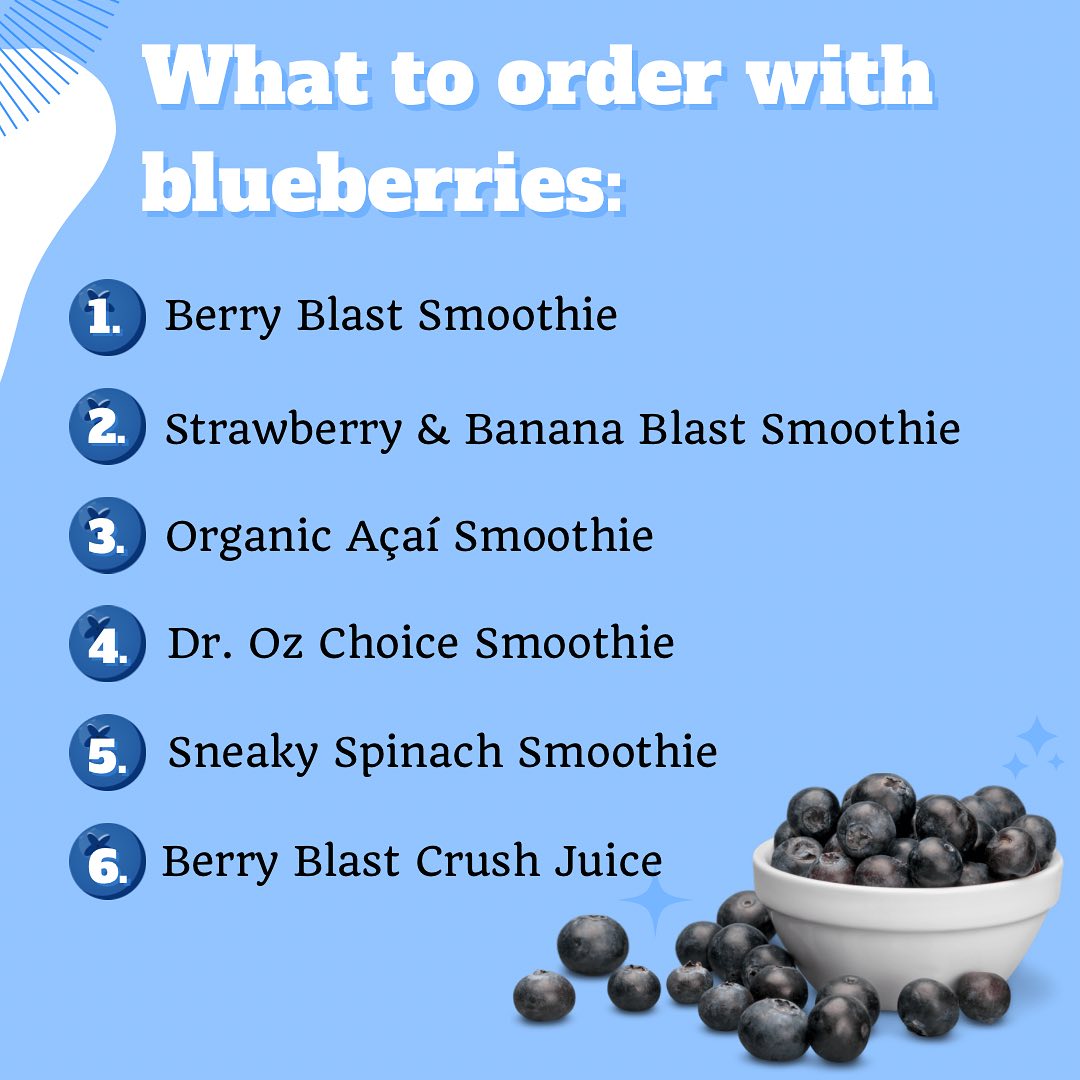 What to order with blueberries:

1. Berry Blast Smoothie

2. Strawberry & Banana Blast Smoothie

3. Organic Açaí Smoothie

4. Dr. Oz Choice Smoothie

5. Sneaky Spinach Smoothie

6. Berry Blast Crush Juice